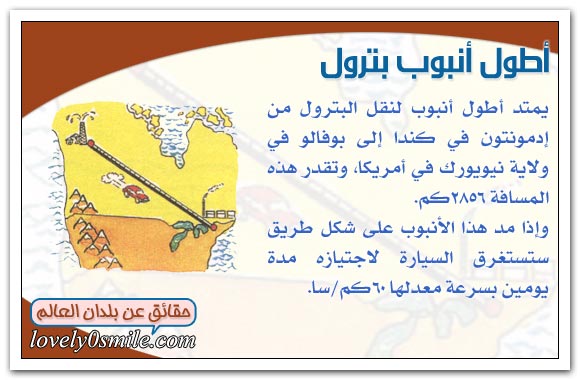 أطول أنبوب بترول

يمتد أطول أنبوب لنقل البترول من إدمونتون في كندا إلى بوفالو في ولاية نيويورك في أمريكا، وتقدر هذه المسافة ٢٨٥٦كم.

وإذا مد هذا الأنبوب على شكل طريق ستستغرق السيارة لاجتيازه مدة يومين بسرعة معدلها ٦٠كم/سا.

حقائق عن بلدان العالم

lovely0smile.com